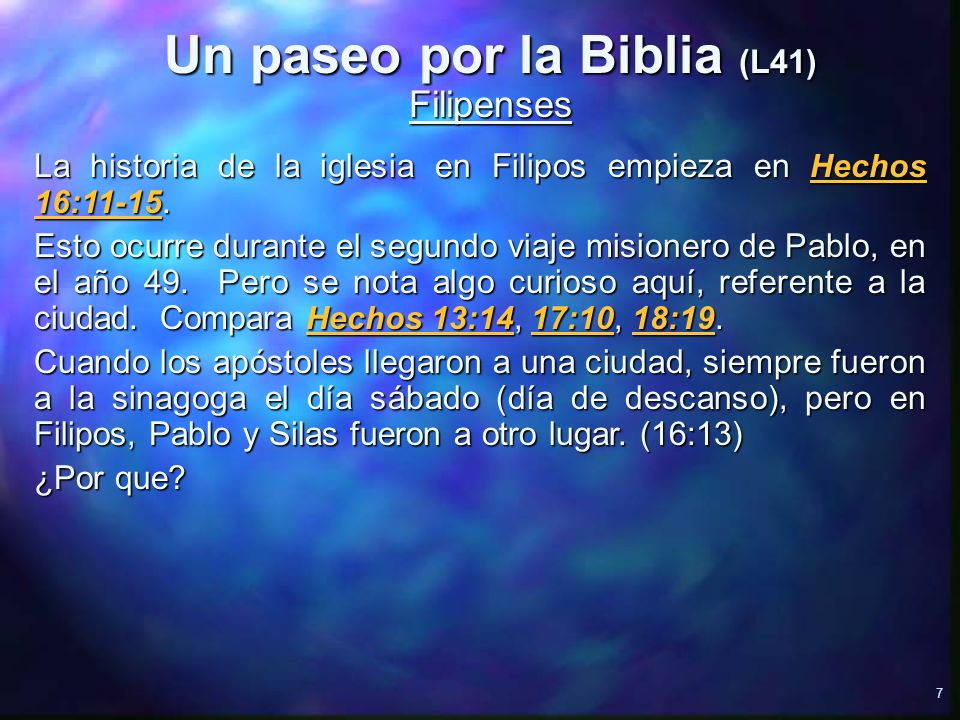 Un paseo por la Biblia (L41)
Filipenses

La historia de la iglesia en Filipos empieza en Hechos 16:11-15.

Esto ocurre durante el segundo viaje misionero de Pablo, en el año 49. Pero se nota algo curioso aquí, referente a la ciudad. Compara Hechos 13:14, 17:10, 18:19.

Cuando los apóstoles llegaron a una ciudad, siempre fueron a la sinagoga el día sábado (día de descanso), pero en Filipos, Pablo y Silas fueron a otro lugar. (16:13)

¿Por que?

7